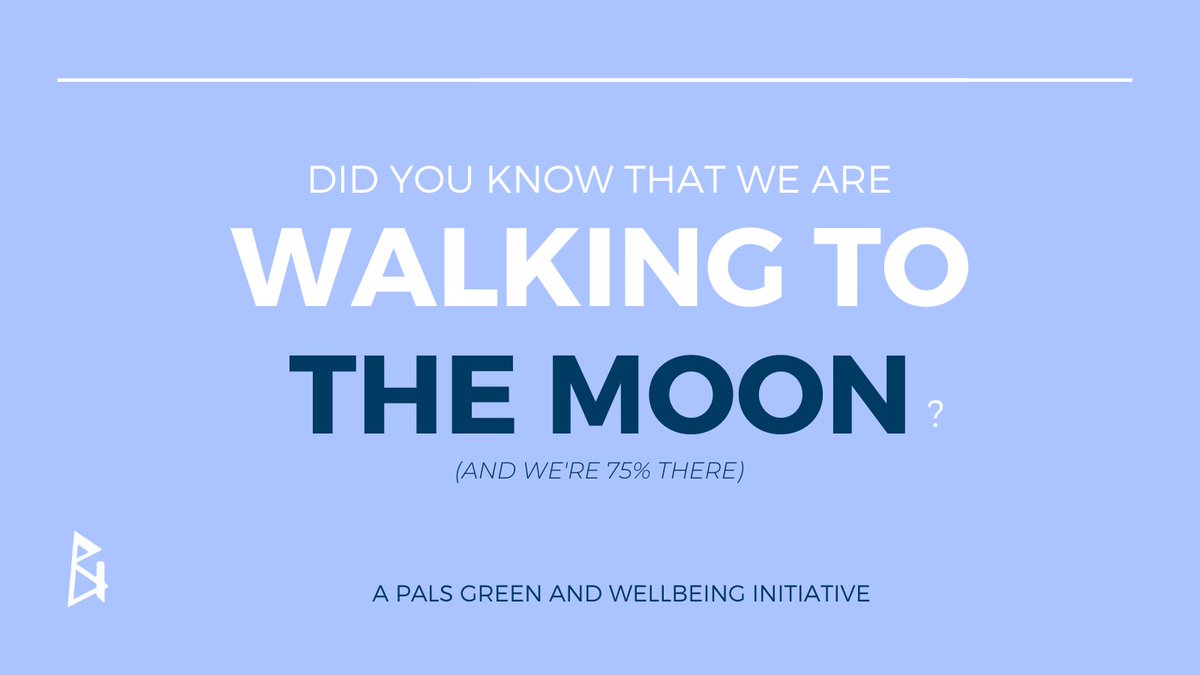 DID YOU KNOW THAT WE ARE
WALKING TO
THE MOON ?
(AND WE'RE 75% THERE)

A PALS GREEN AND WELLBEING INITIATIVE